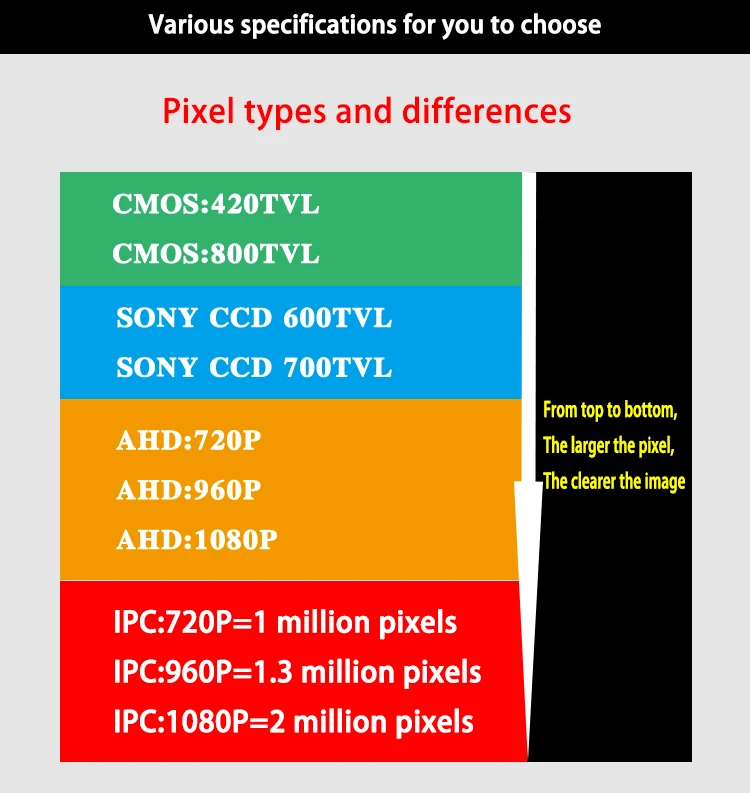 Various specifications for you to choose

Pixel types and differences

CMOS:420TVL
CMOS:800TVL

SONY CCD 600TVL
SONY CCD 700TVL

AHD:720P
AHD:960P
AHD:1080P

IPC:720P=1 million pixels
IPC:960P=1.3 million pixels
IPC:1080P=2 million pixels

From top to bottom,
The larger the pixel,
The clearer the image